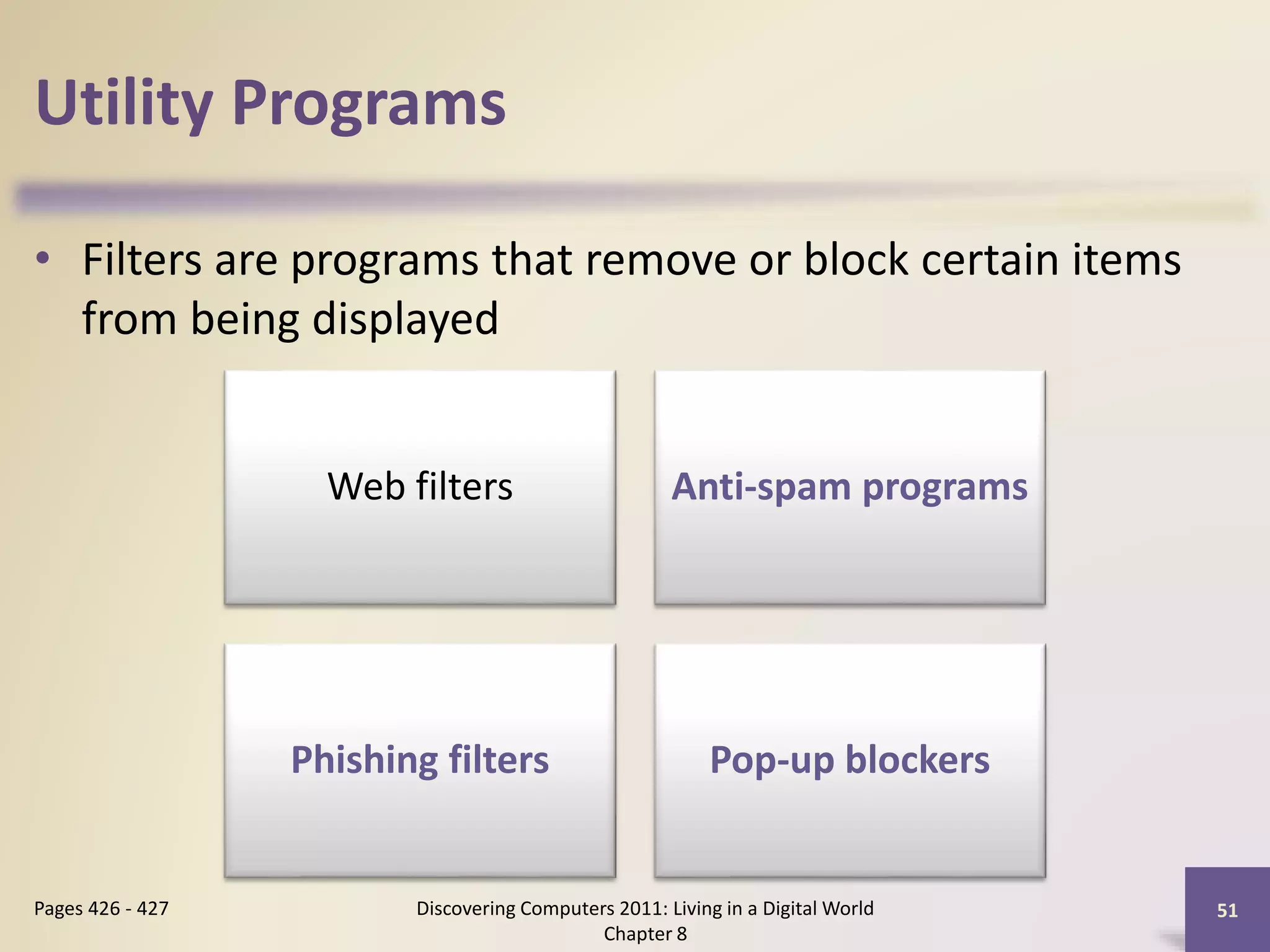 Utility Programs

• Filters are programs that remove or block certain items from being displayed

Web filters

Anti-spam programs

Phishing filters

Pop-up blockers

Pages 426 - 427

Discovering Computers 2011: Living in a Digital World Chapter 8

51